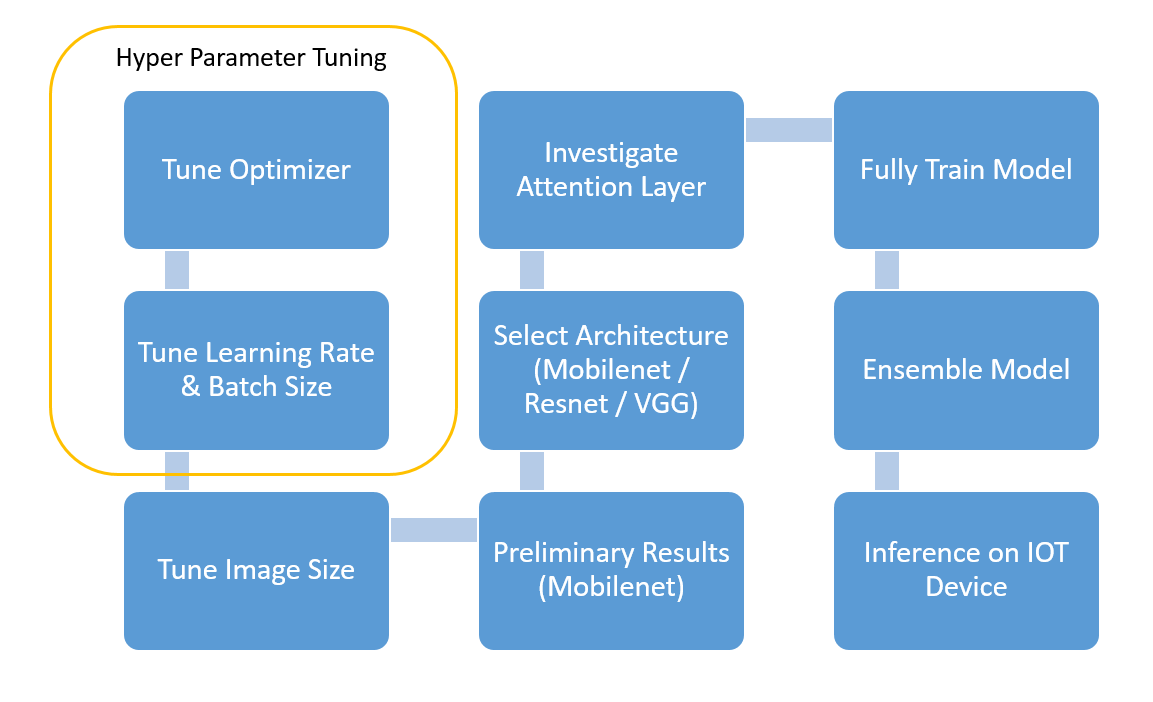 Hyper Parameter Tuning

Tune Optimizer

Tune Learning Rate & Batch Size

Tune Image Size

Preliminary Results (Mobilenet)

Select Architecture (Mobilenet / Resnet / VGG)

Investigate Attention Layer

Fully Train Model

Ensemble Model

Inference on IOT Device